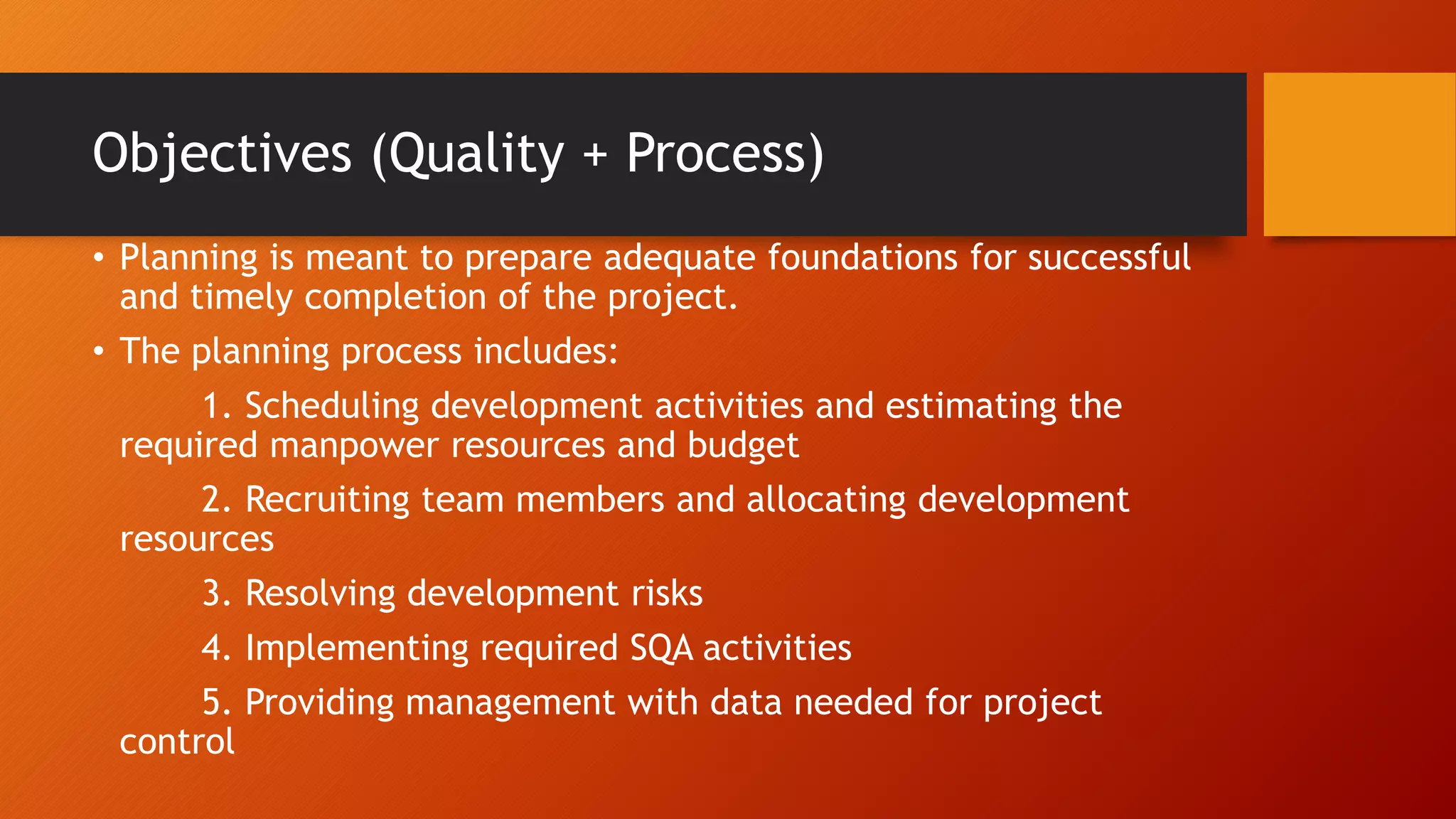 Objectives (Quality + Process)

• Planning is meant to prepare adequate foundations for successful and timely completion of the project.

• The planning process includes:

1. Scheduling development activities and estimating the required manpower resources and budget

2. Recruiting team members and allocating development resources

3. Resolving development risks

4. Implementing required SQA activities

5. Providing management with data needed for project control